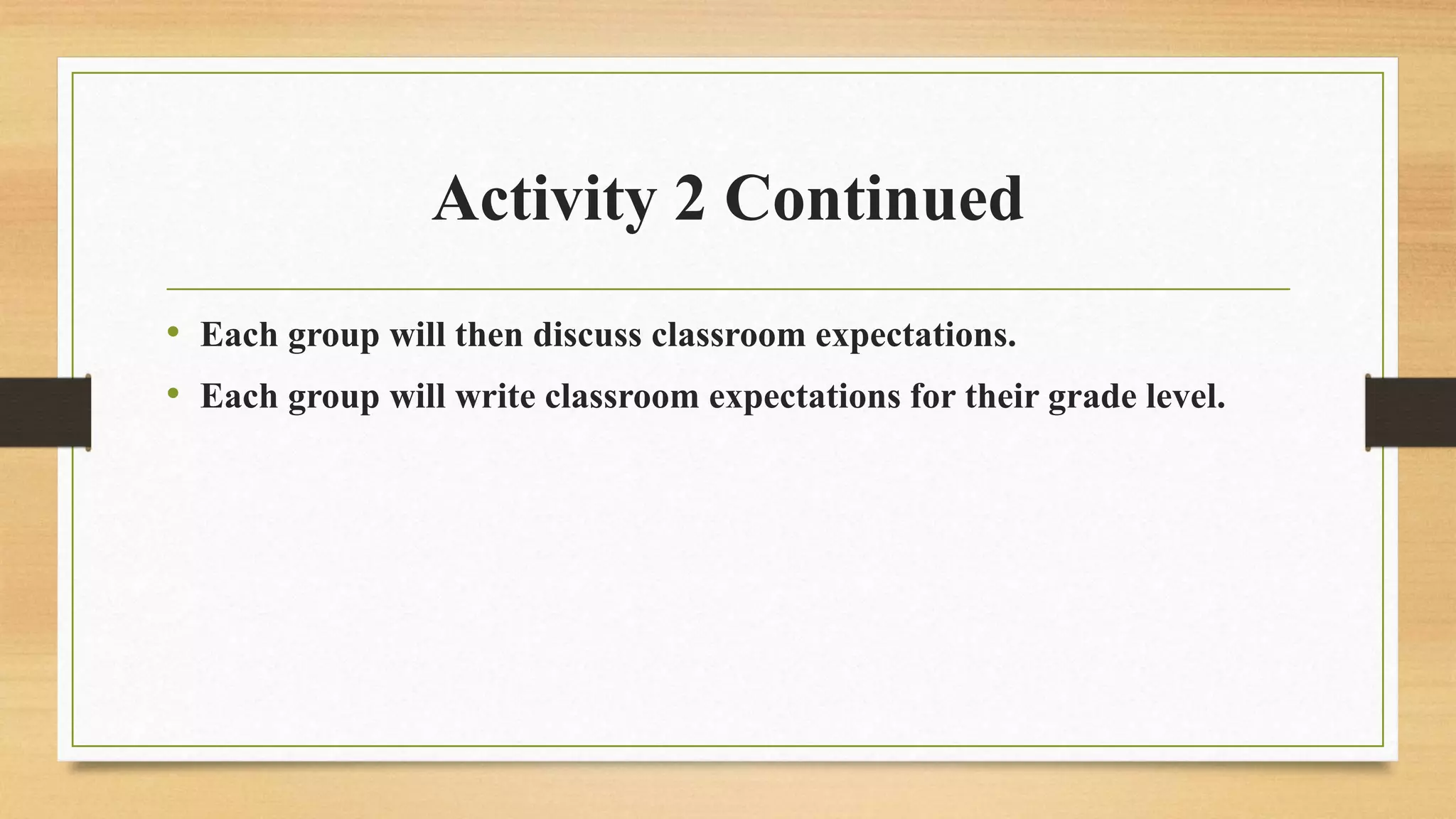 Activity 2 Continued

• Each group will then discuss classroom expectations.
• Each group will write classroom expectations for their grade level.